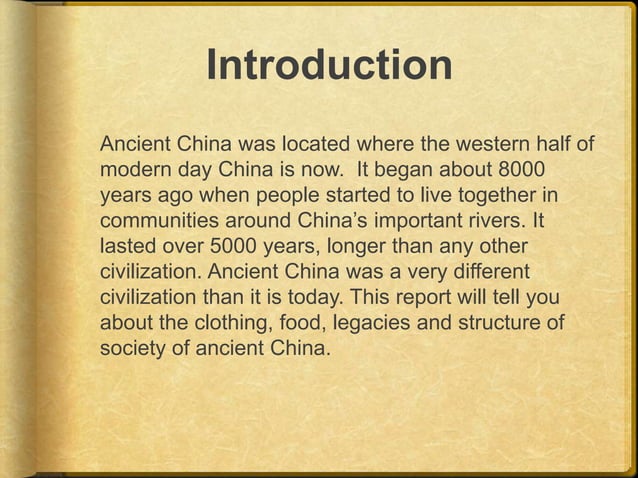 Introduction

Ancient China was located where the western half of modern day China is now. It began about 8000 years ago when people started to live together in communities around China's important rivers. It lasted over 5000 years, longer than any other civilization. Ancient China was a very different civilization than it is today. This report will tell you about the clothing, food, legacies and structure of society of ancient China.